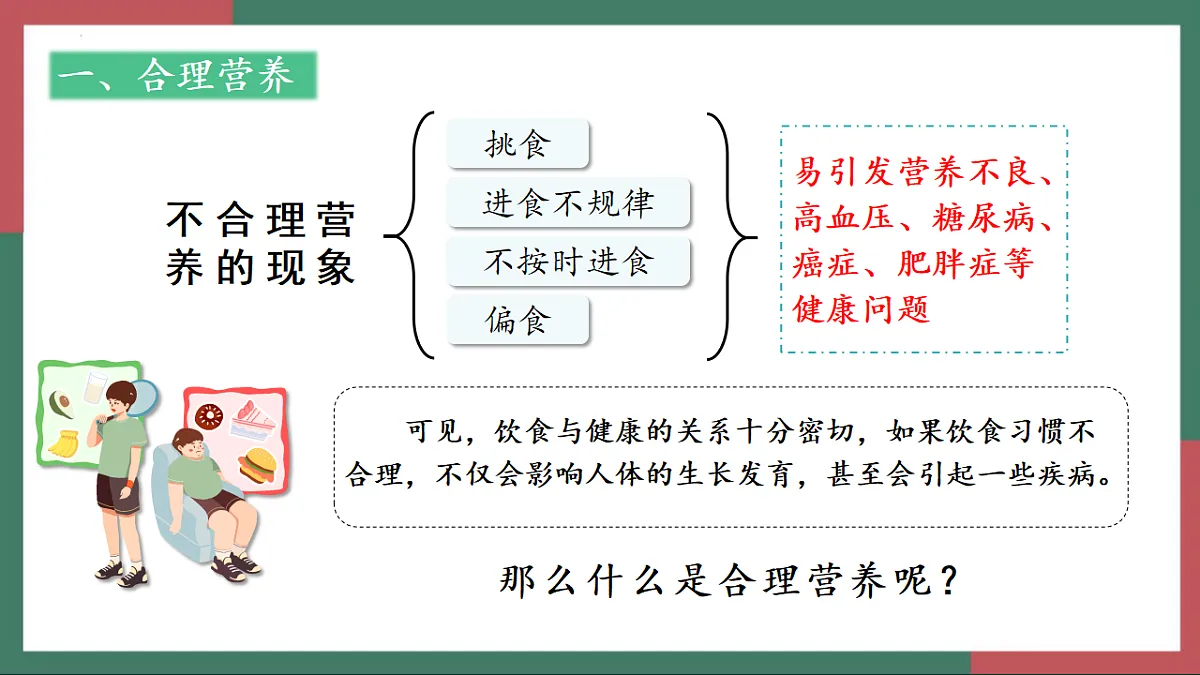 一、合理营养

不合理营养的现象

挑食

进食不规律

不按时进食

偏食

易引发营养不良、高血压、糖尿病、癌症、肥胖症等健康问题

可见，饮食与健康的关系十分密切，如果饮食习惯不合理，不仅会影响人体的生长发育，甚至会引起一些疾病。

那么什么是合理营养呢？